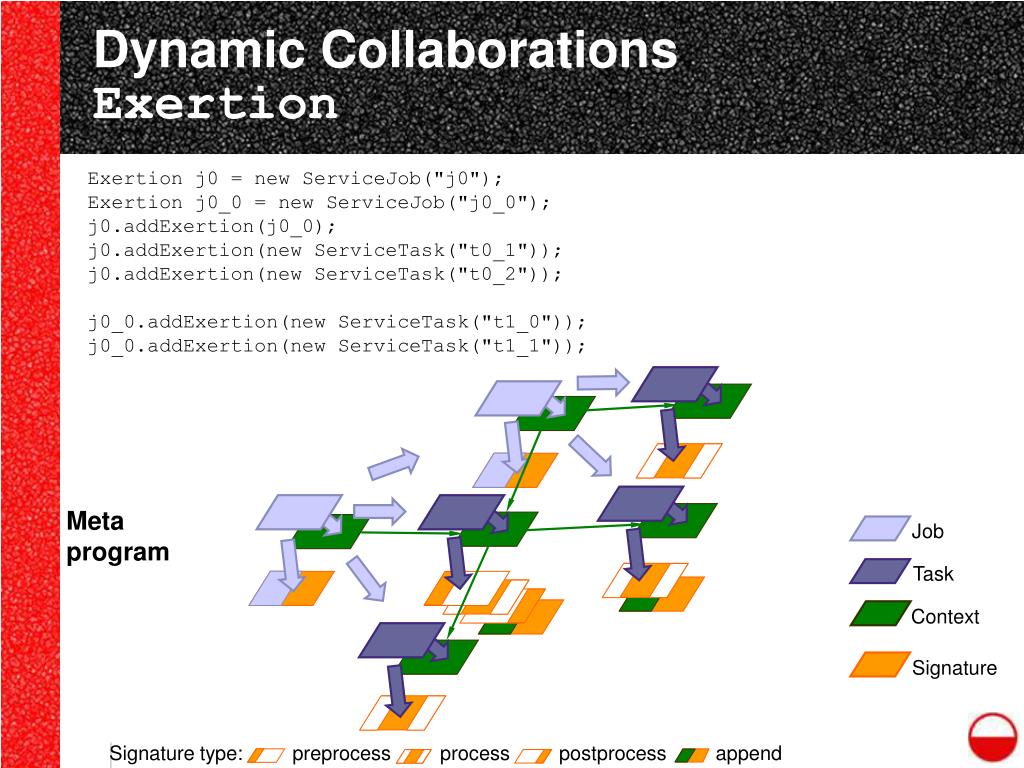 Dynamic Collaborations
Exertion

Exertion j0 = new ServiceJob("j0");
Exertion j0_0 = new ServiceJob("j0_0");
j0.addExertion(j0_0);
j0.addExertion(new ServiceTask("t0_1"));
j0.addExertion(new ServiceTask("t0_2"));

j0_0.addExertion(new ServiceTask("t1_0"));
j0_0.addExertion(new ServiceTask("t1_1"));

Meta program

Job
Task
Context
Signature

Signature type: preprocess process postprocess append